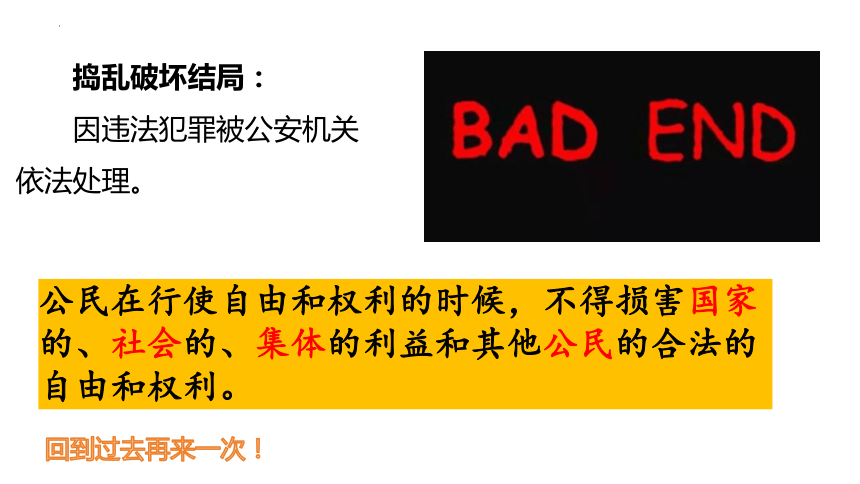 捣乱破坏结局：

因违法犯罪被公安机关依法处理。

BAD END

公民在行使自由和权利的时候，不得损害国家的、社会的、集体的利益和其他公民的合法的自由和权利。

回到过去再来一次！